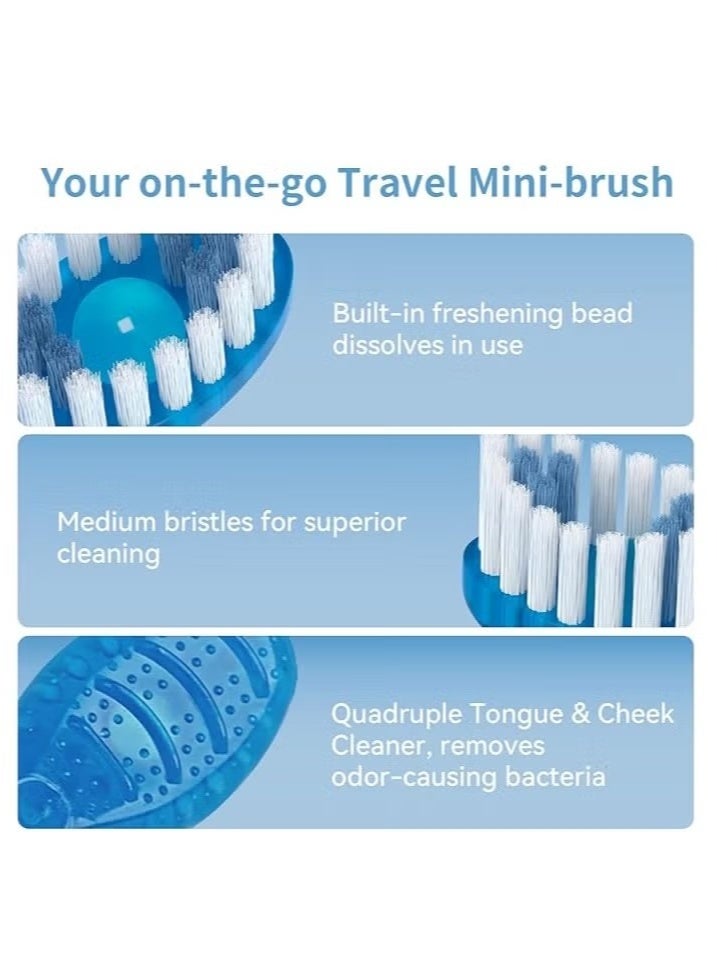 Your on-the-go Travel Mini-brush

Built-in freshening bead dissolves in use

Medium bristles for superior cleaning

Quadruple Tongue & Cheek Cleaner, removes odor-causing bacteria